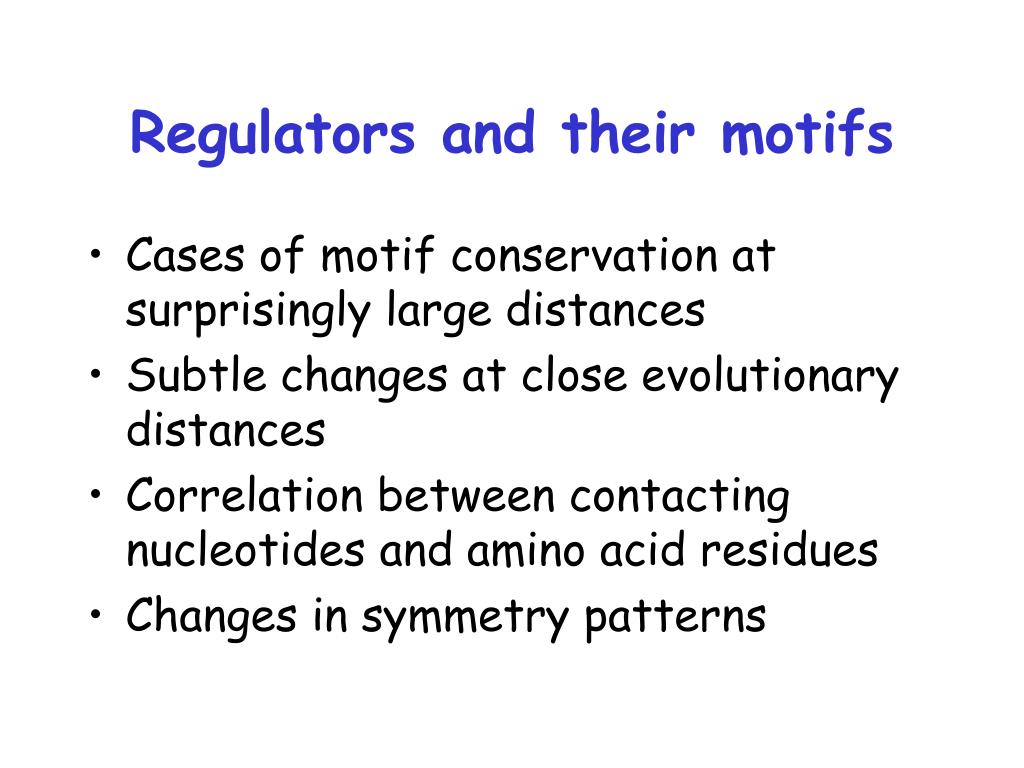 Regulators and their motifs

• Cases of motif conservation at surprisingly large distances
• Subtle changes at close evolutionary distances
• Correlation between contacting nucleotides and amino acid residues
• Changes in symmetry patterns